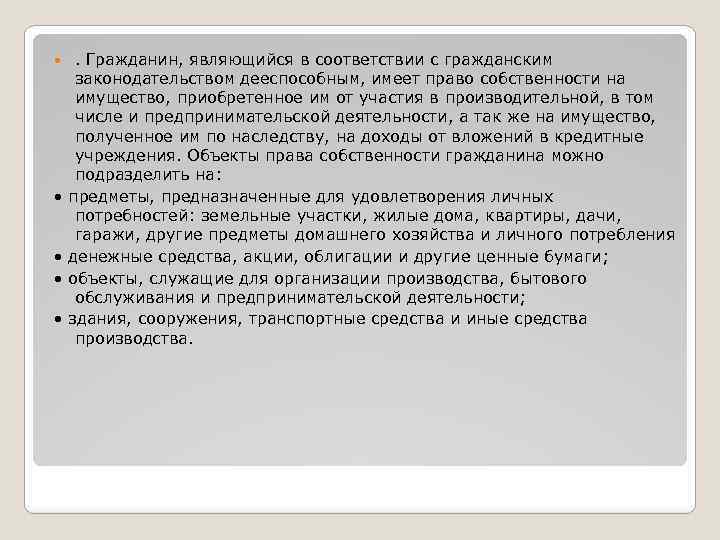 . Гражданин, являющийся в соответствии с гражданским законодательством дееспособным, имеет право собственности на имущество, приобретенное им от участия в производительной, в том числе и предпринимательской деятельности, а так же на имущество, полученное им по наследству, на доходы от вложений в кредитные учреждения. Объекты права собственности гражданина можно подразделить на:

• предметы, предназначенные для удовлетворения личных потребностей: земельные участки, жилые дома, квартиры, дачи, гаражи, другие предметы домашнего хозяйства и личного потребления

• денежные средства, акции, облигации и другие ценные бумаги;

• объекты, служащие для организации производства, бытового обслуживания и предпринимательской деятельности;

• здания, сооружения, транспортные средства и иные средства производства.